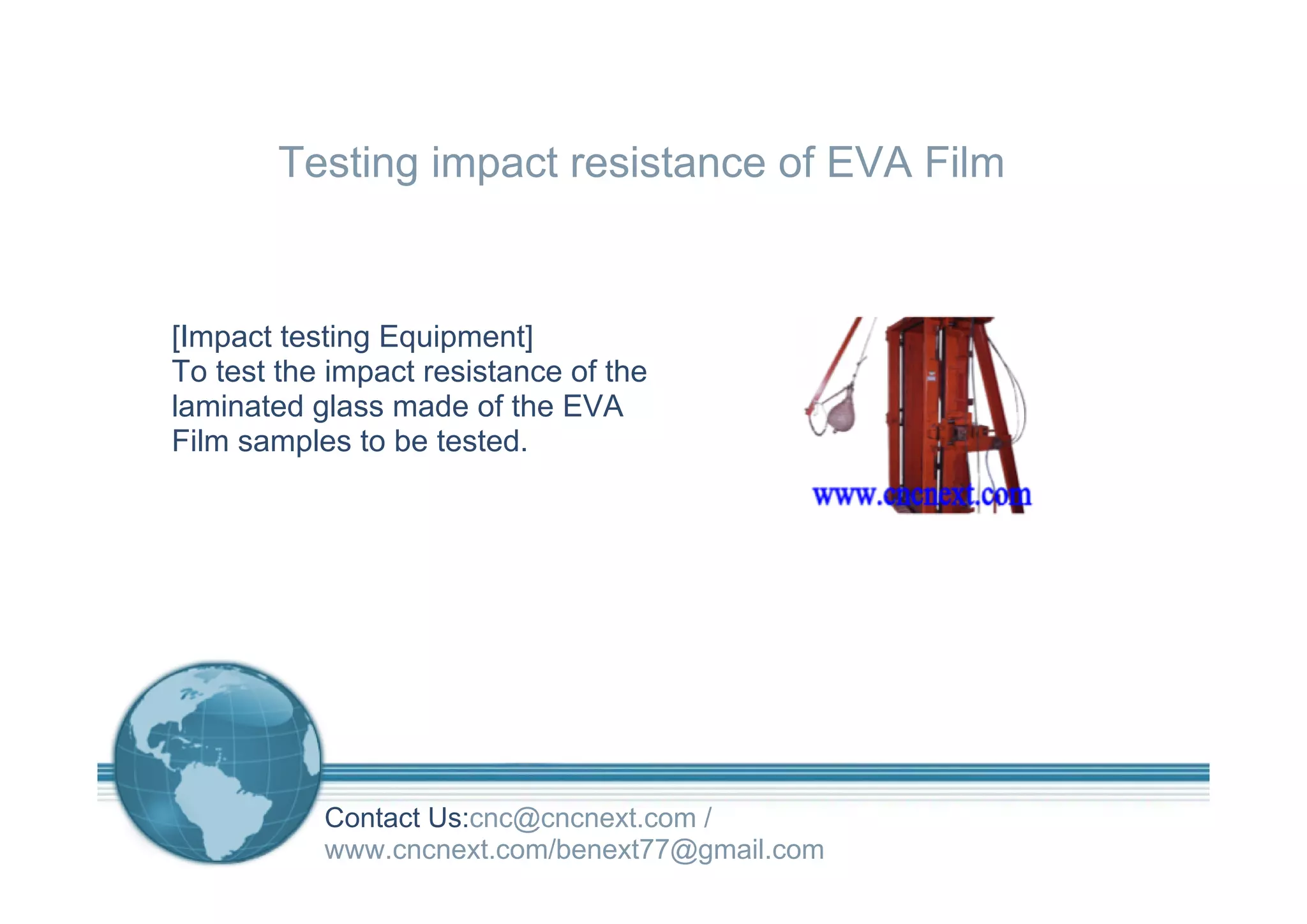 Testing impact resistance of EVA Film

[Impact testing Equipment]
To test the impact resistance of the laminated glass made of the EVA Film samples to be tested.

www.cncnext.com

Contact Us:cnc@cncnext.com / www.cncnext.com/benext77@gmail.com